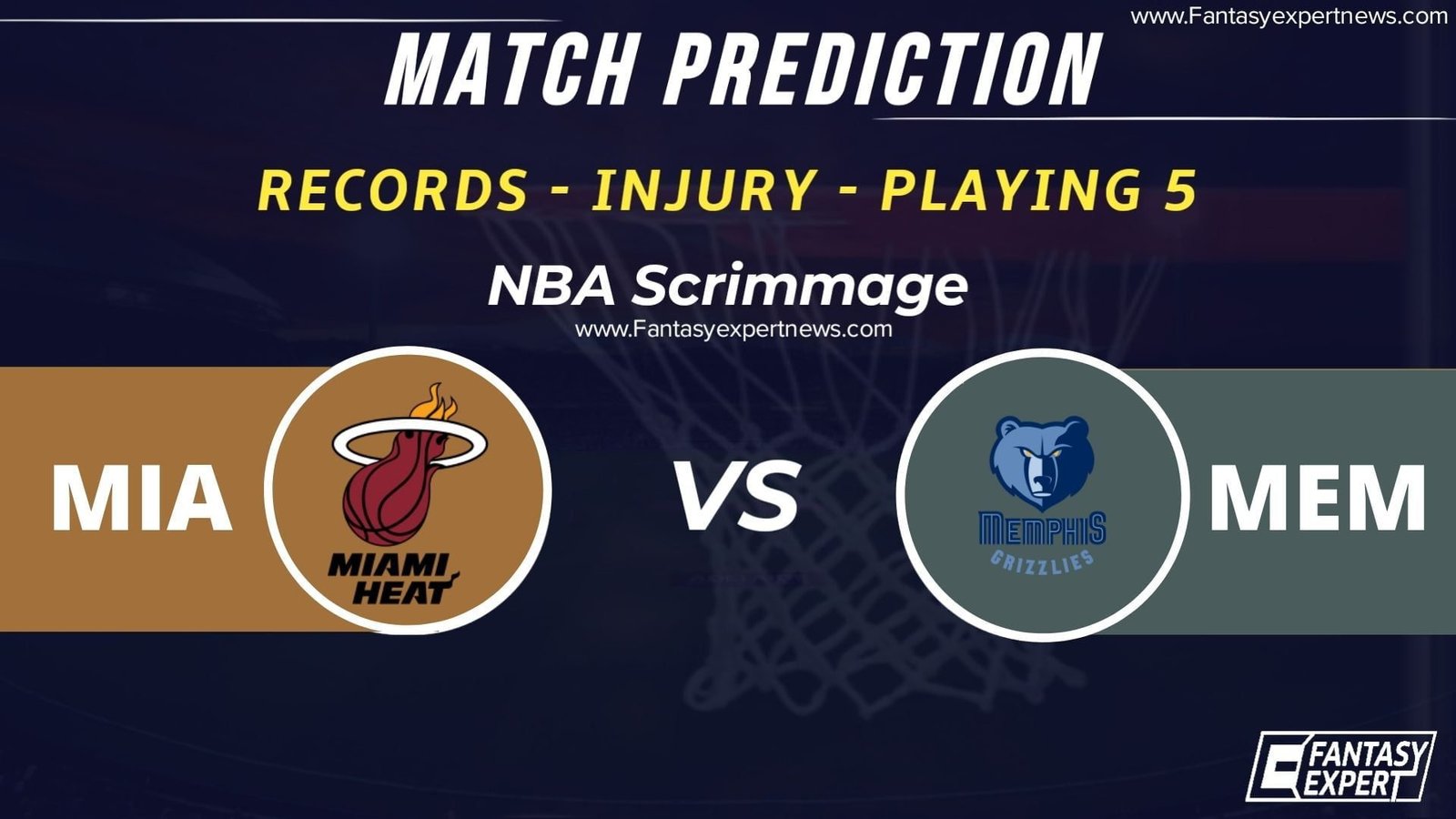 www.Fantasyexpertnews.com

MATCH PREDICTION

RECORDS - INJURY - PLAYING 5

NBA Scrimmage

www.Fantasyexpertnews.com

MIA

MIAMI HEAT

VS

MEMPHIS GRIZZLIES

MEM

FANTASY EXPERT